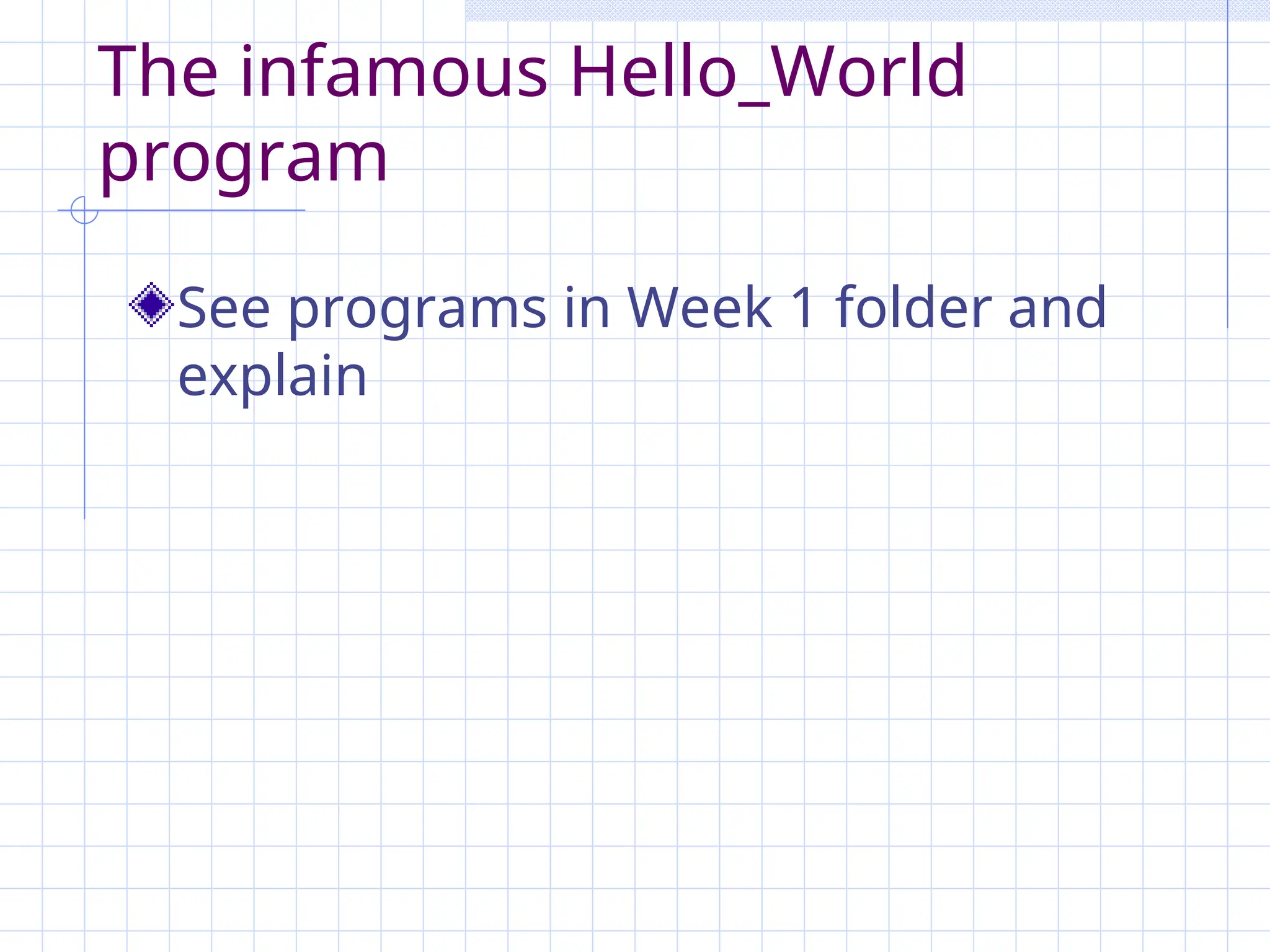 The infamous Hello_World program

See programs in Week 1 folder and explain